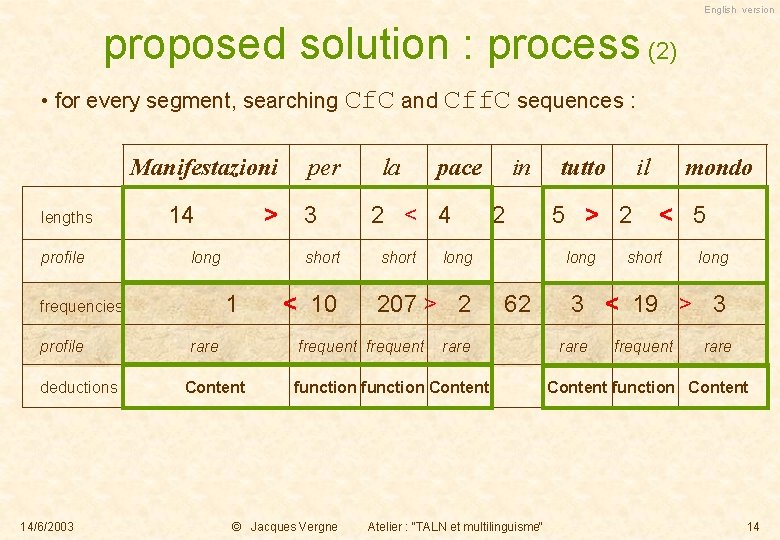 English version

proposed solution : process (2)

• for every segment, searching CfC and CffC sequences :

| | Manifestazioni | per | la | pace | in | tutto | il | mondo |
|---|---|---|---|---|---|---|---|---|
| lengths | 14 > | 3 | 2 < | 4 | 2 | 5 > | 2 < | 5 |
| profile | long | short | short | long | | long | short | long |
| frequencies | 1 < | 10 | 207 > | 2 | 62 | 3 < | 19 > | 3 |
| profile | rare | frequent | frequent | rare | | rare | frequent | rare |
| deductions | Content | function | function | Content | | Content | function | Content |

14/6/2003 © Jacques Vergne Atelier : "TALN et multilinguisme" 14